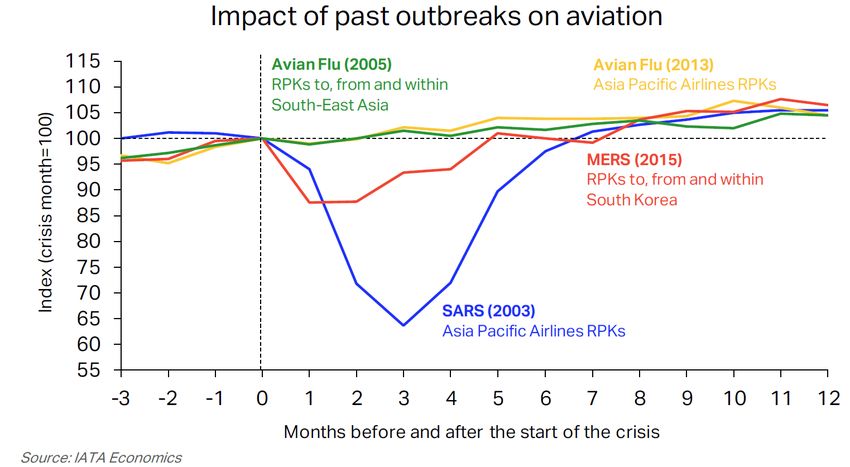 Impact of past outbreaks on aviation

Index (crisis month=100)

115
110
105
100
95
90
85
80
75
70
65
60
55

Avian Flu (2005)
RPKs to, from and within South-East Asia

Avian Flu (2013)
Asia Pacific Airlines RPKs

MERS (2015)
RPKs to, from and within South Korea

SARS (2003)
Asia Pacific Airlines RPKs

-3 -2 -1 0 1 2 3 4 5 6 7 8 9 10 11 12

Months before and after the start of the crisis

Source: IATA Economics